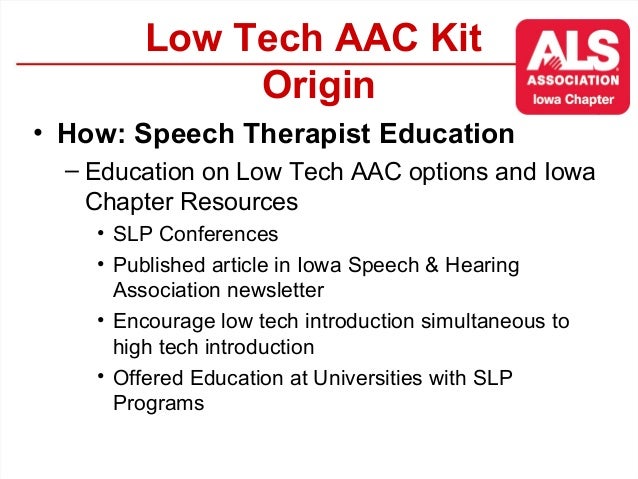 Low Tech AAC Kit Origin

ALS ASSOCIATION Iowa Chapter

• How: Speech Therapist Education
– Education on Low Tech AAC options and Iowa Chapter Resources
• SLP Conferences
• Published article in Iowa Speech & Hearing Association newsletter
• Encourage low tech introduction simultaneous to high tech introduction
• Offered Education at Universities with SLP Programs